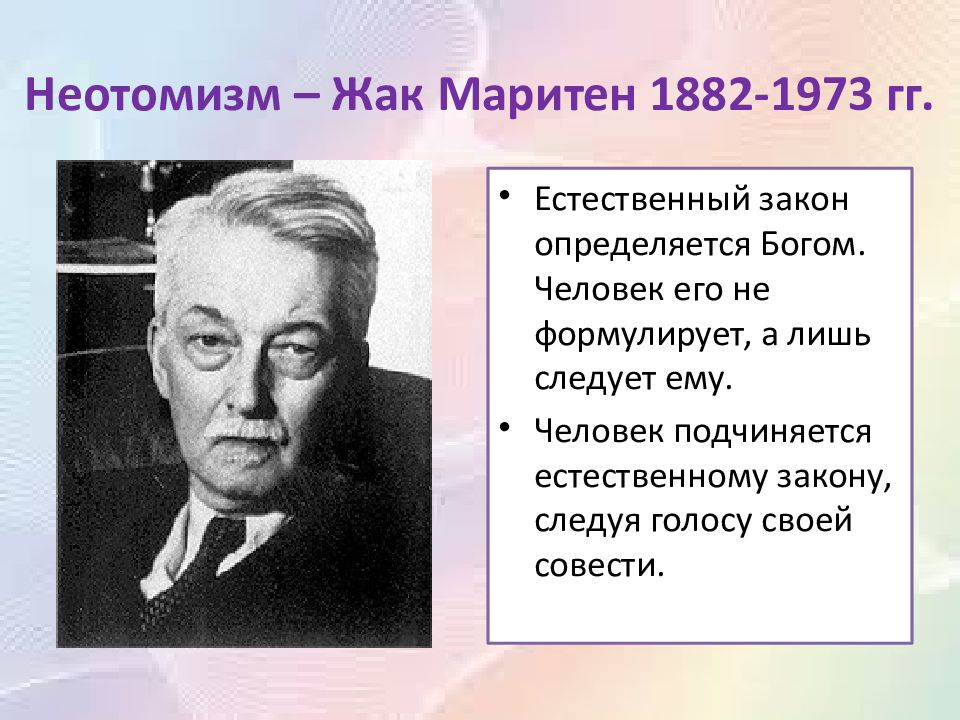 Неотомизм – Жак Маритен 1882-1973 гг.

• Естественный закон определяется Богом. Человек его не формулирует, а лишь следует ему.
• Человек подчиняется естественному закону, следуя голосу своей совести.